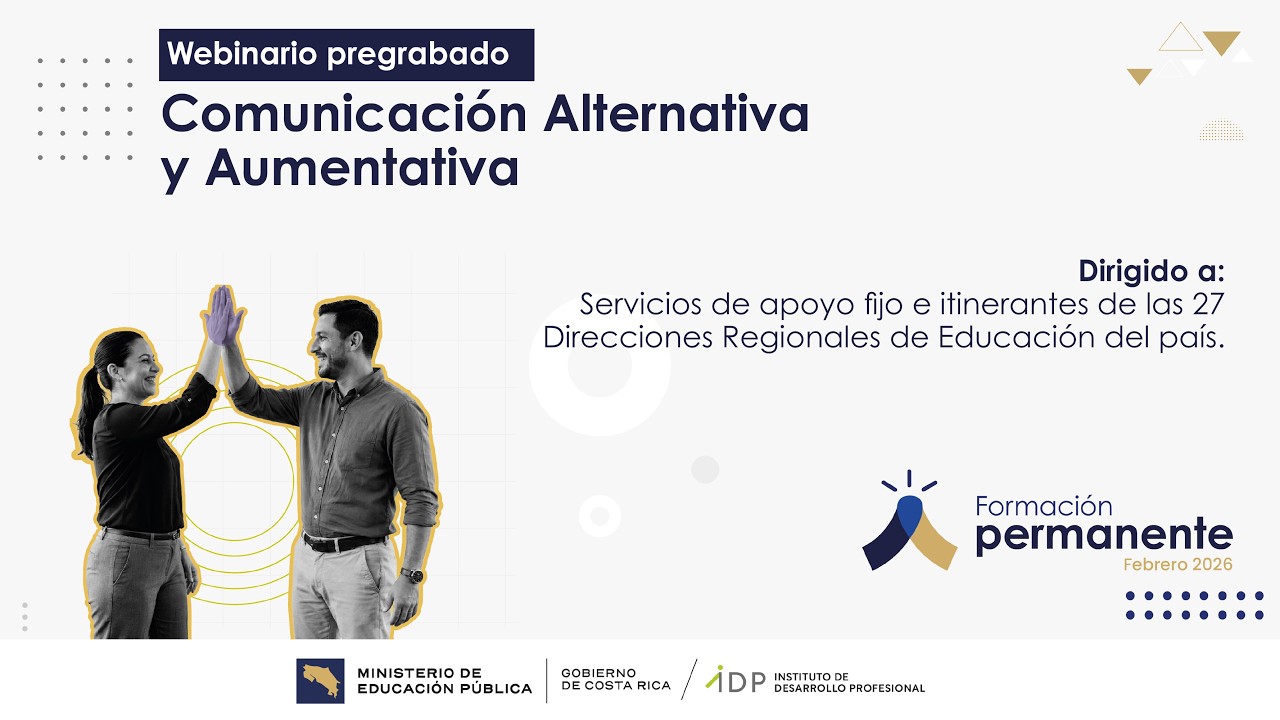 Webinario pregrabado

Comunicación Alternativa y Aumentativa

Dirigido a:
Servicios de apoyo fijo e itinerantes de las 27 Direcciones Regionales de Educación del país.

Formación
permanente
Febrero 2026

MINISTERIO DE EDUCACIÓN PÚBLICA
GOBIERNO DE COSTA RICA
IDP INSTITUTO DE DESARROLLO PROFESIONAL